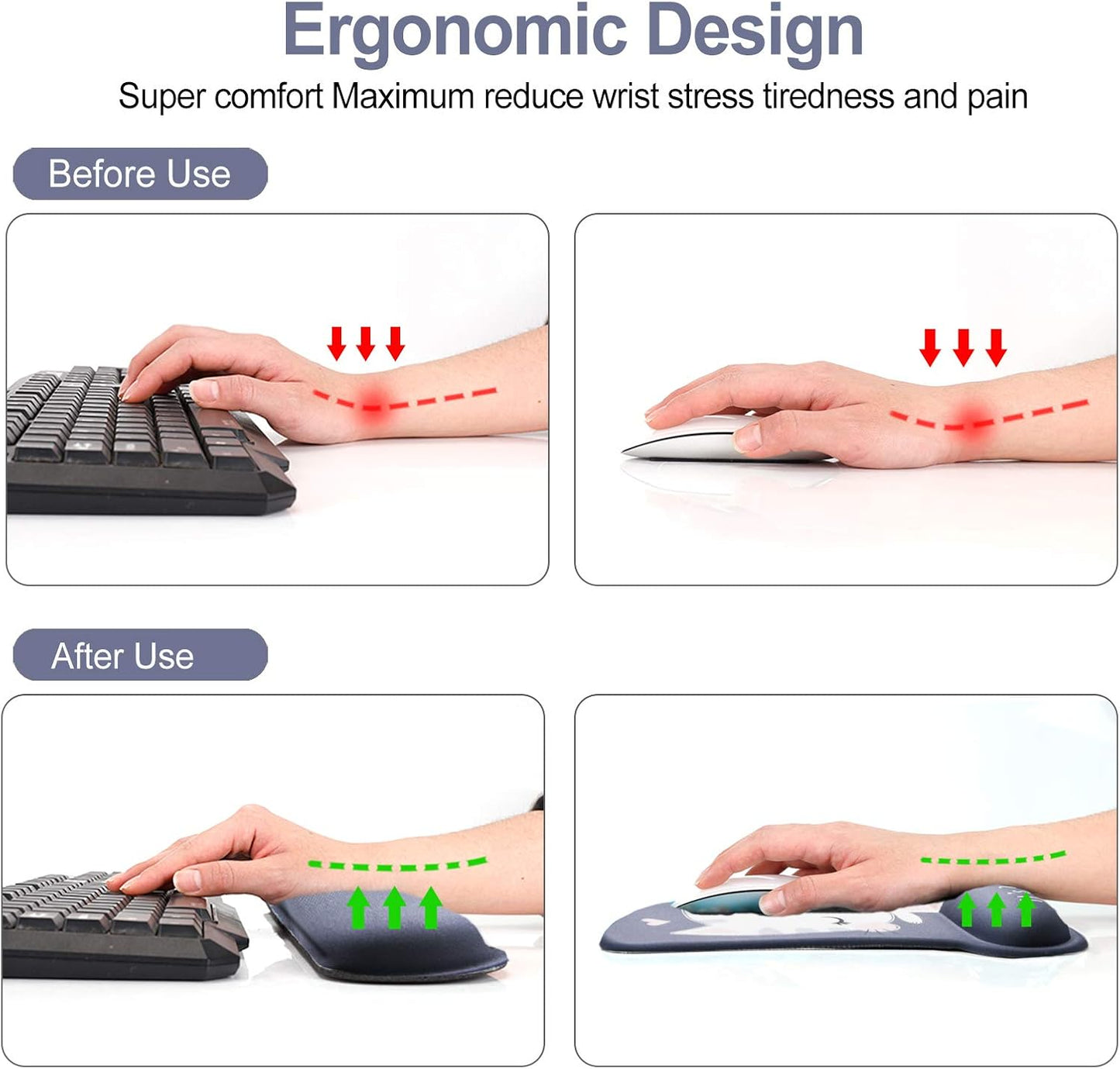 Ergonomic Design

Super comfort Maximum reduce wrist stress tiredness and pain

Before Use

After Use